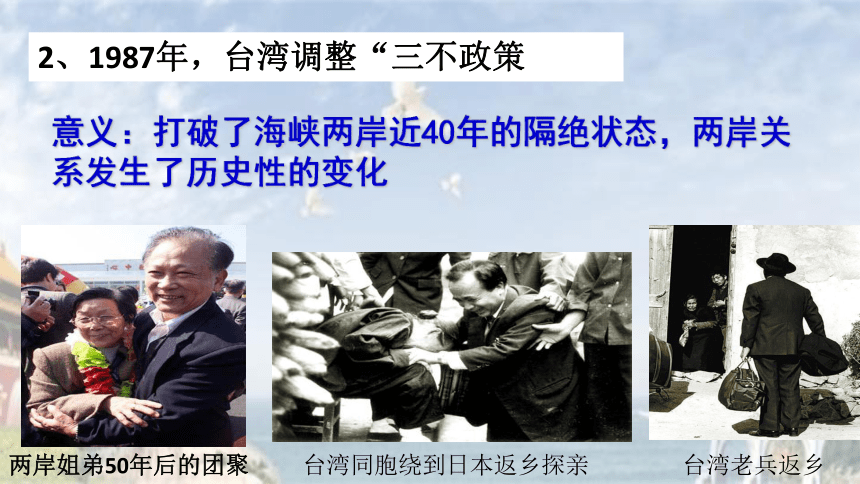 2、1987年，台湾调整“三不政策

意义：打破了海峡两岸近40年的隔绝状态，两岸关系发生了历史性的变化

两岸姐弟50年后的团聚

台湾同胞绕到日本返乡探亲

台湾老兵返乡